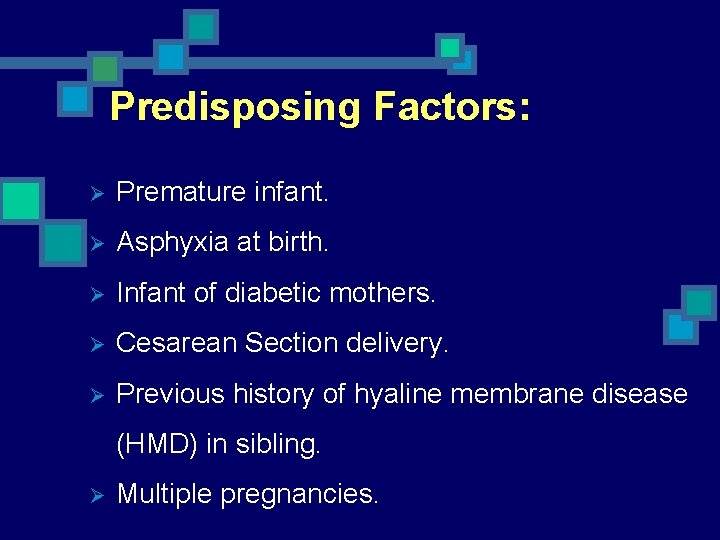 Predisposing Factors:

➢ Premature infant.

➢ Asphyxia at birth.

➢ Infant of diabetic mothers.

➢ Cesarean Section delivery.

➢ Previous history of hyaline membrane disease (HMD) in sibling.

➢ Multiple pregnancies.